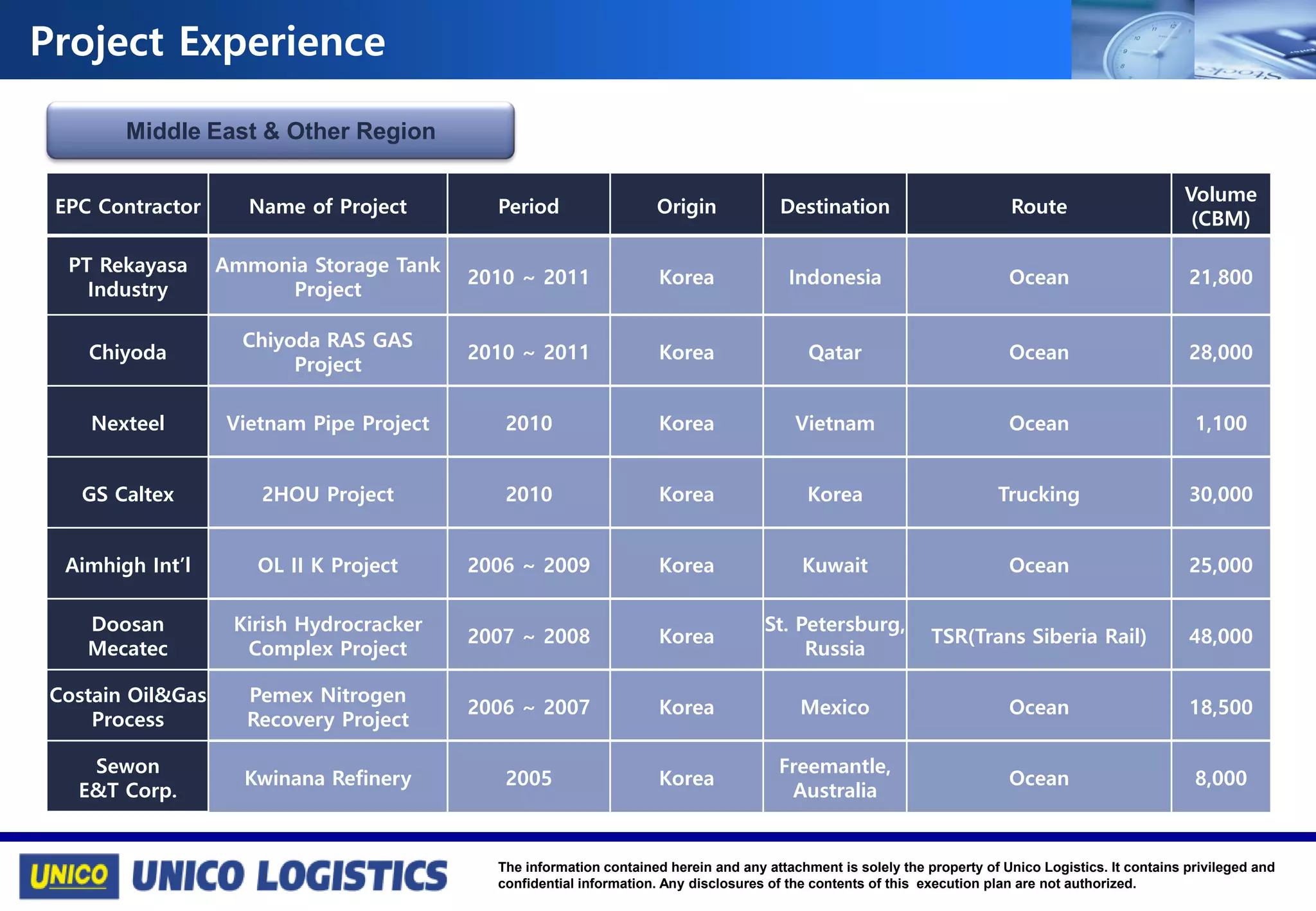 Project Experience

Middle East & Other Region

| EPC Contractor | Name of Project | Period | Origin | Destination | Route | Volume (CBM) |
|---|---|---|---|---|---|---|
| PT Rekayasa Industry | Ammonia Storage Tank Project | 2010 ~ 2011 | Korea | Indonesia | Ocean | 21,800 |
| Chiyoda | Chiyoda RAS GAS Project | 2010 ~ 2011 | Korea | Qatar | Ocean | 28,000 |
| Nexteel | Vietnam Pipe Project | 2010 | Korea | Vietnam | Ocean | 1,100 |
| GS Caltex | 2HOU Project | 2010 | Korea | Korea | Trucking | 30,000 |
| Aimhigh Int'l | OL II K Project | 2006 ~ 2009 | Korea | Kuwait | Ocean | 25,000 |
| Doosan Mecatec | Kirish Hydrocracker Complex Project | 2007 ~ 2008 | Korea | St. Petersburg, Russia | TSR(Trans Siberia Rail) | 48,000 |
| Costain Oil&Gas Process | Pemex Nitrogen Recovery Project | 2006 ~ 2007 | Korea | Mexico | Ocean | 18,500 |
| Sewon E&T Corp. | Kwinana Refinery | 2005 | Korea | Freemantle, Australia | Ocean | 8,000 |

UNICO UNICO LOGISTICS

The information contained herein and any attachment is solely the property of Unico Logistics. It contains privileged and confidential information. Any disclosures of the contents of this execution plan are not authorized.